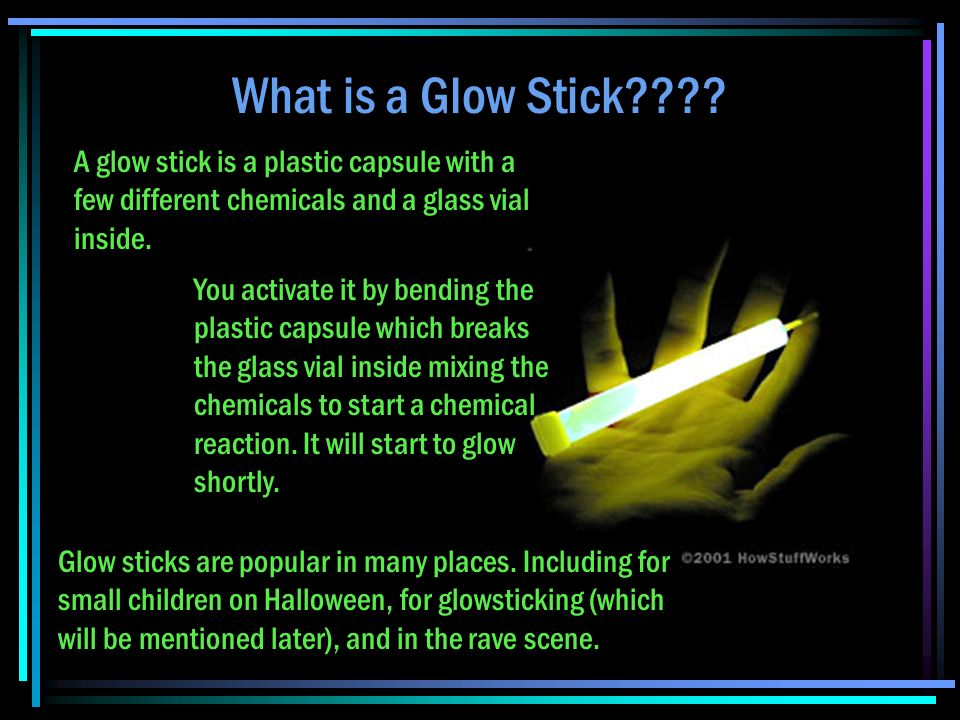 What is a Glow Stick????

A glow stick is a plastic capsule with a few different chemicals and a glass vial inside.

You activate it by bending the plastic capsule which breaks the glass vial inside mixing the chemicals to start a chemical reaction. It will start to glow shortly.

©2001 HowStuffWorks

Glow sticks are popular in many places. Including for small children on Halloween, for glowsticking (which will be mentioned later), and in the rave scene.